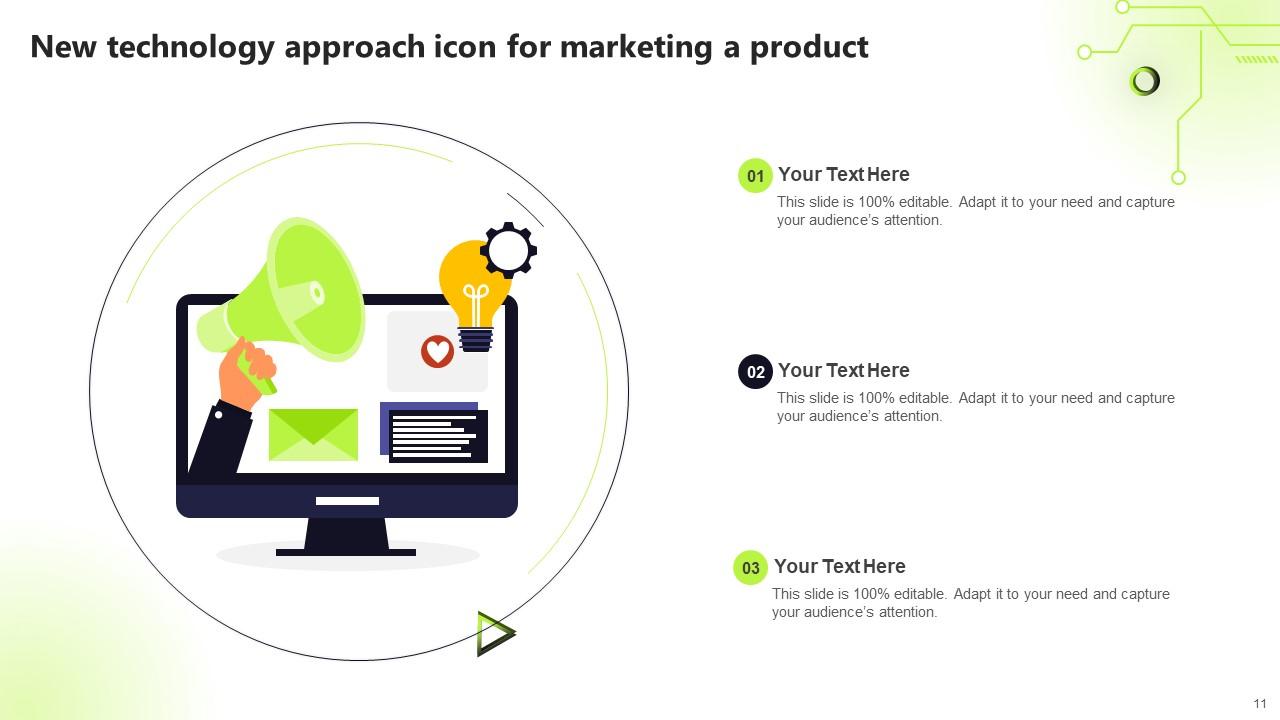 New technology approach icon for marketing a product

01 Your Text Here
This slide is 100% editable. Adapt it to your need and capture your audience's attention.

02 Your Text Here
This slide is 100% editable. Adapt it to your need and capture your audience's attention.

03 Your Text Here
This slide is 100% editable. Adapt it to your need and capture your audience's attention.

11